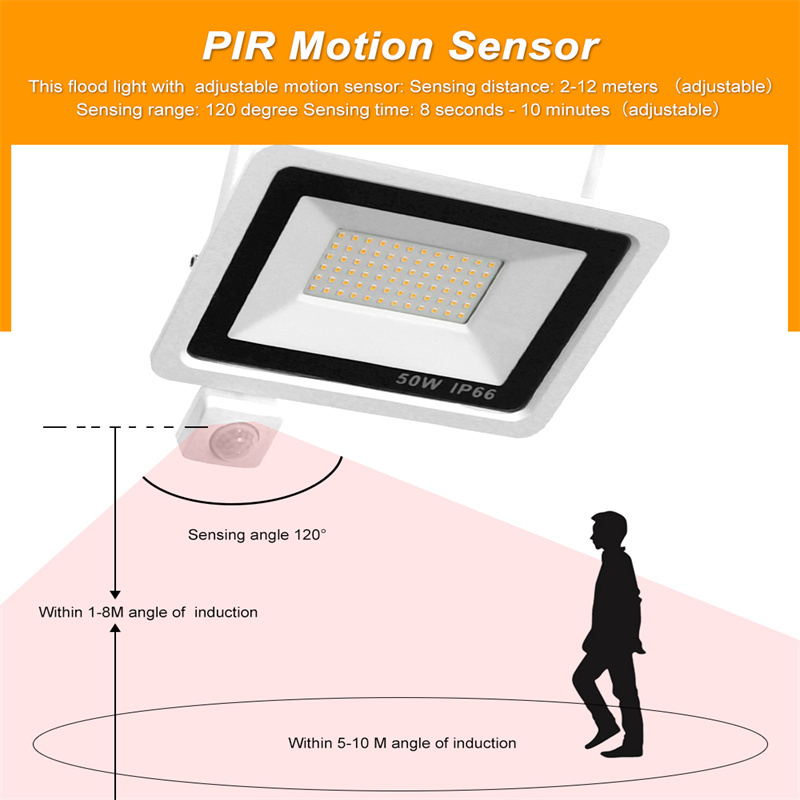 PIR Motion Sensor

This flood light with adjustable motion sensor: Sensing distance: 2-12 meters （adjustable）
Sensing range: 120 degree Sensing time: 8 seconds - 10 minutes（adjustable）

50W IP66

Sensing angle 120°

Within 1-8M angle of induction

Within 5-10 M angle of induction